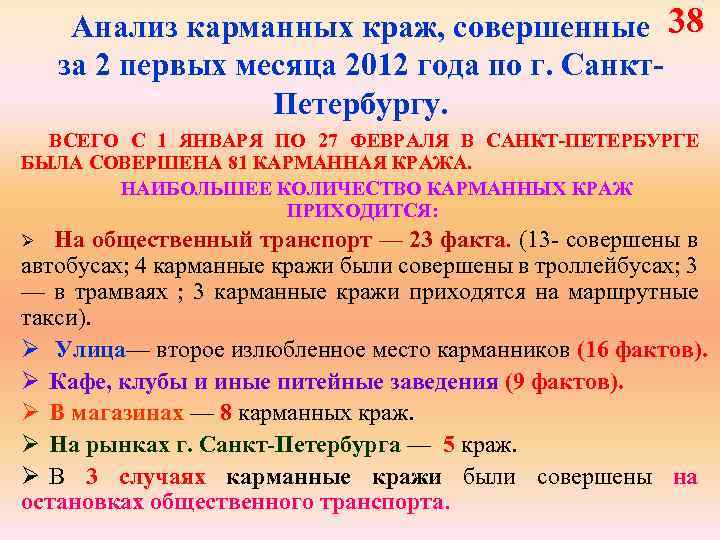 38

Анализ карманных краж, совершенные за 2 первых месяца 2012 года по г. Санкт-Петербургу.

ВСЕГО С 1 ЯНВАРЯ ПО 27 ФЕВРАЛЯ В САНКТ-ПЕТЕРБУРГЕ БЫЛА СОВЕРШЕНА 81 КАРМАННАЯ КРАЖА.

НАИБОЛЬШЕЕ КОЛИЧЕСТВО КАРМАННЫХ КРАЖ ПРИХОДИТСЯ:

➢ На общественный транспорт — 23 факта. (13- совершены в автобусах; 4 карманные кражи были совершены в троллейбусах; 3 — в трамваях ; 3 карманные кражи приходятся на маршрутные такси).

➢ Улица— второе излюбленное место карманников (16 фактов).

➢ Кафе, клубы и иные питейные заведения (9 фактов).

➢ В магазинах — 8 карманных краж.

➢ На рынках г. Санкт-Петербурга — 5 краж.

➢ В 3 случаях карманные кражи были совершены на остановках общественного транспорта.